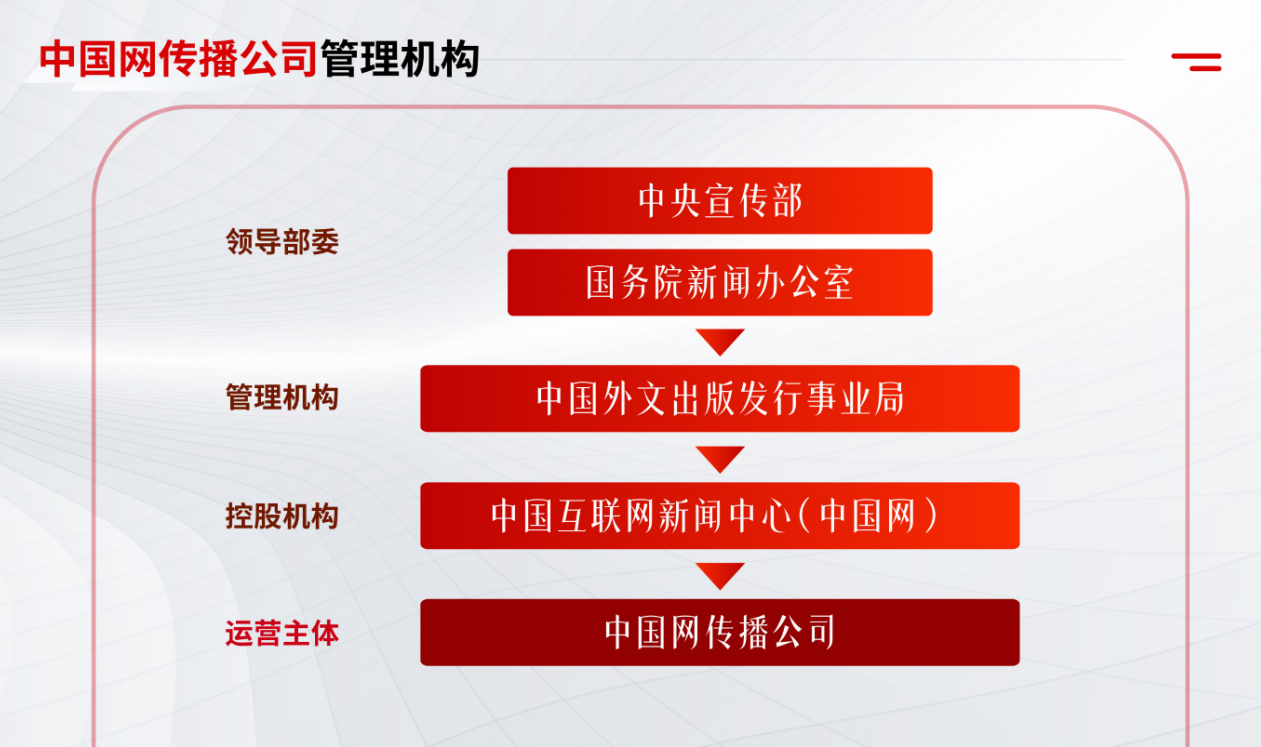 中国网传播公司管理机构

领导部委

中央宣传部

国务院新闻办公室

管理机构

中国外文出版发行事业局

控股机构

中国互联网新闻中心（中国网）

运营主体

中国网传播公司